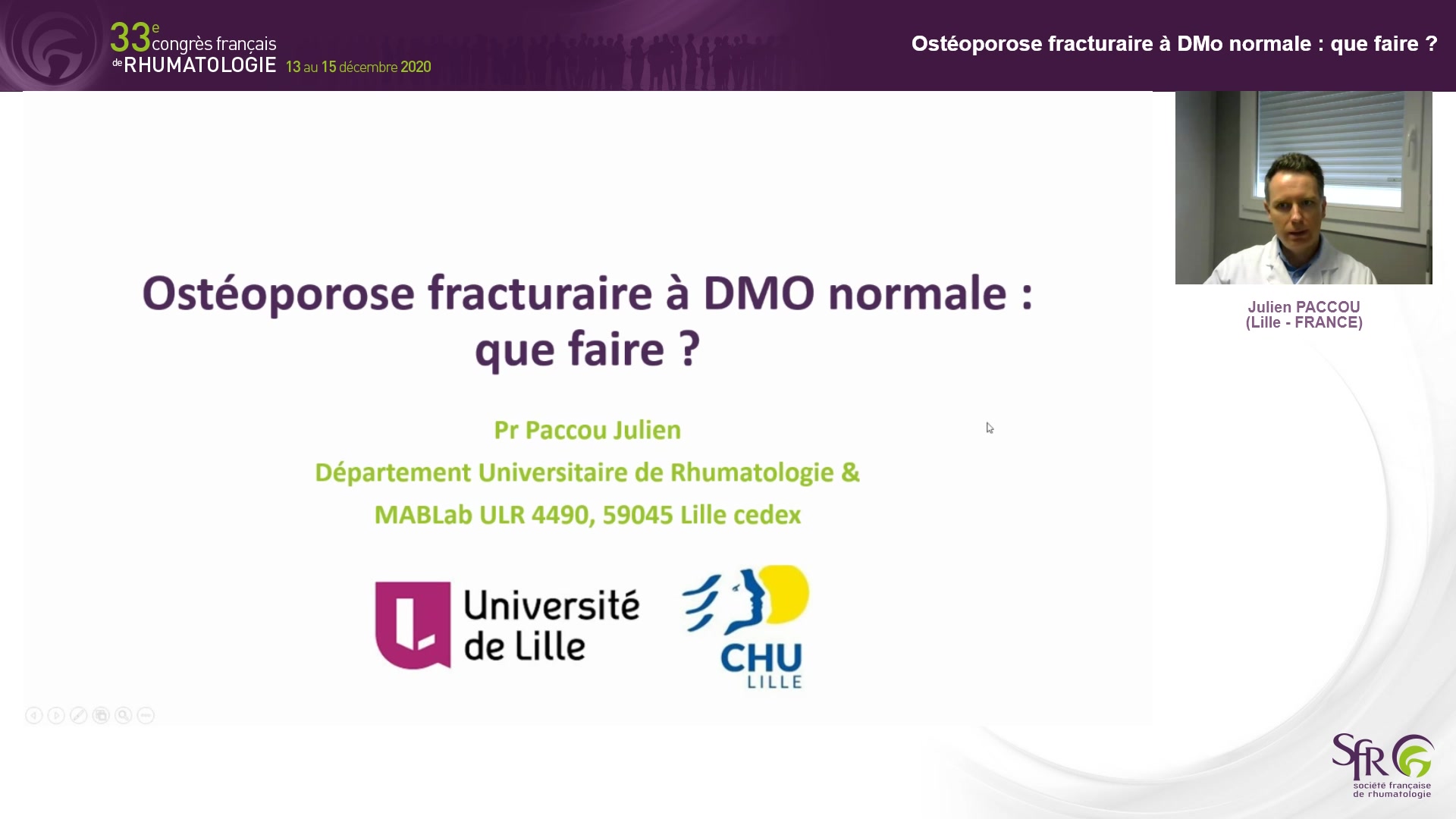 33e congrès français de RHUMATOLOGIE 13 au 15 décembre 2020

Ostéoporose fracturaire à DMo normale : que faire ?

Julien PACCOU
(Lille - FRANCE)

Ostéoporose fracturaire à DMO normale : que faire ?

Pr Paccou Julien

Département Universitaire de Rhumatologie &

MABLab ULR 4490, 59045 Lille cedex

Université de Lille

CHU LILLE

SFR
société française de rhumatologie